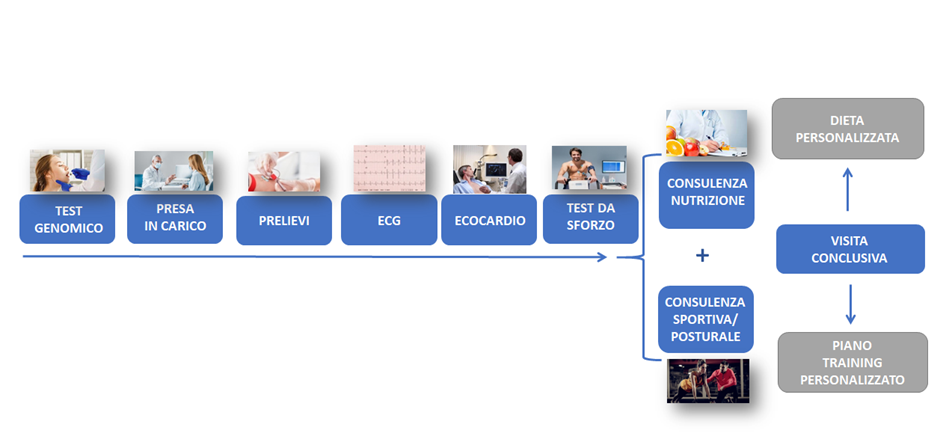 TEST GENOMICO

PRESA IN CARICO

PRELIEVI

ECG

ECOCARDIO

TEST DA SFORZO

CONSULENZA NUTRIZIONE

+

CONSULENZA SPORTIVA/ POSTURALE

DIETA PERSONALIZZATA

VISITA CONCLUSIVA

PIANO TRAINING PERSONALIZZATO